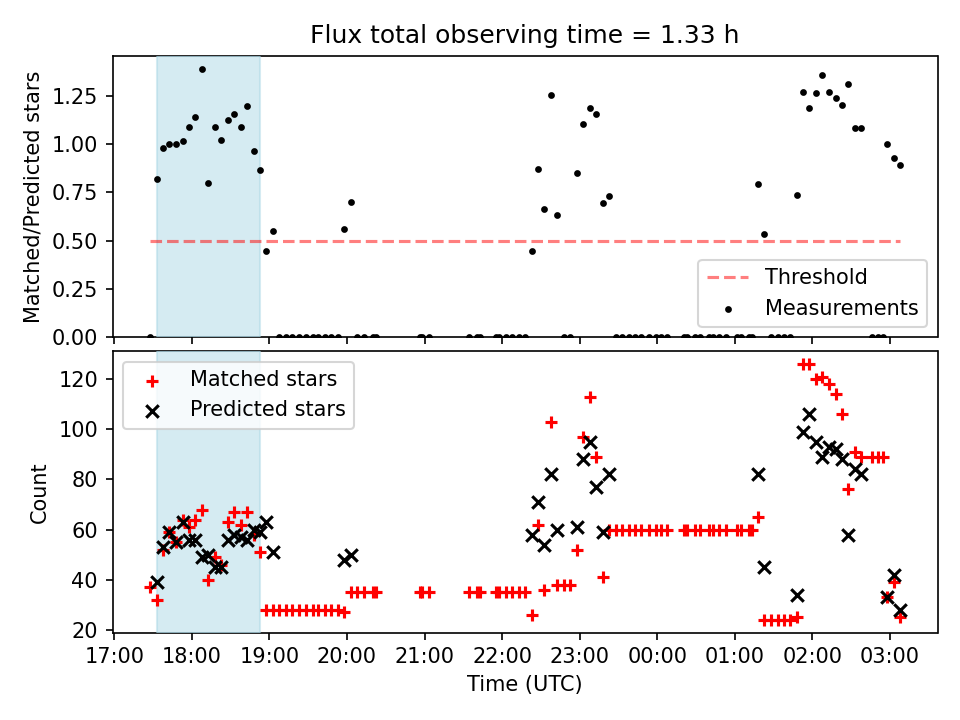 Flux total observing time = 1.33 h

Matched/Predicted stars

1.25
1.00
0.75
0.50
0.25
0.00

Threshold
Measurements

Matched stars
Predicted stars

Count

120
100
80
60
40
20

17:00 18:00 19:00 20:00 21:00 22:00 23:00 00:00 01:00 02:00 03:00

Time (UTC)